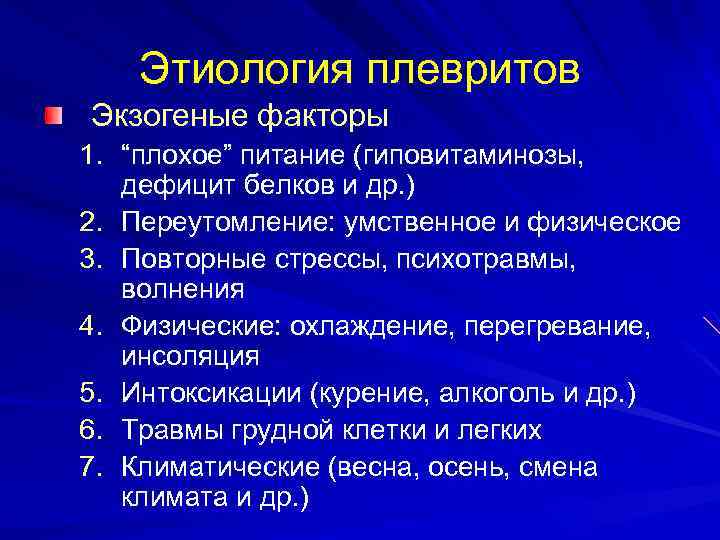 Этиология плевритов

Экзогеные факторы

1. “плохое” питание (гиповитаминозы, дефицит белков и др.)
2. Переутомление: умственное и физическое
3. Повторные стрессы, психотравмы, волнения
4. Физические: охлаждение, перегревание, инсоляция
5. Интоксикации (курение, алкоголь и др.)
6. Травмы грудной клетки и легких
7. Климатические (весна, осень, смена климата и др.)